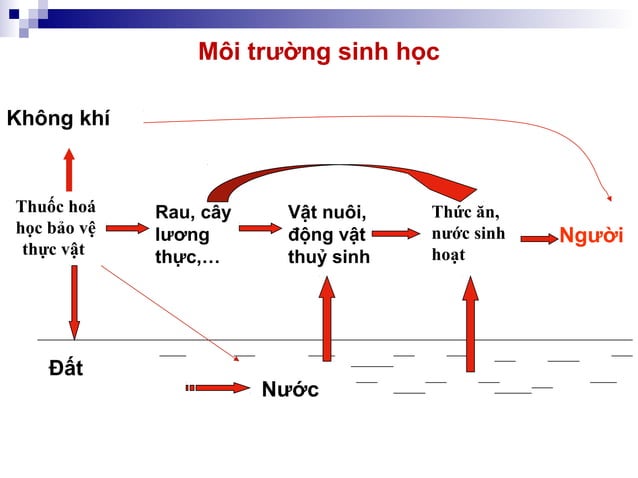 Môi trường sinh học

Không khí

Thuốc hoá học bảo vệ thực vật

Rau, cây lương thực,…

Vật nuôi, động vật thuỷ sinh

Thức ăn, nước sinh hoạt

Người

Đất

Nước